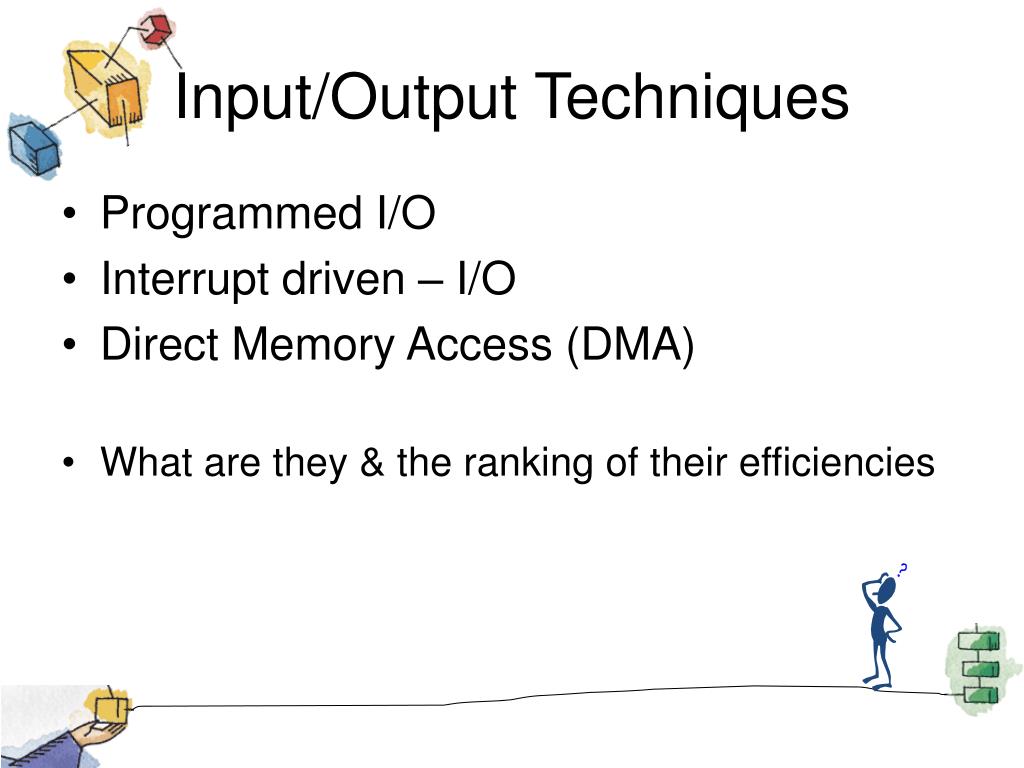 Input/Output Techniques

• Programmed I/O
• Interrupt driven – I/O
• Direct Memory Access (DMA)

• What are they & the ranking of their efficiencies

?